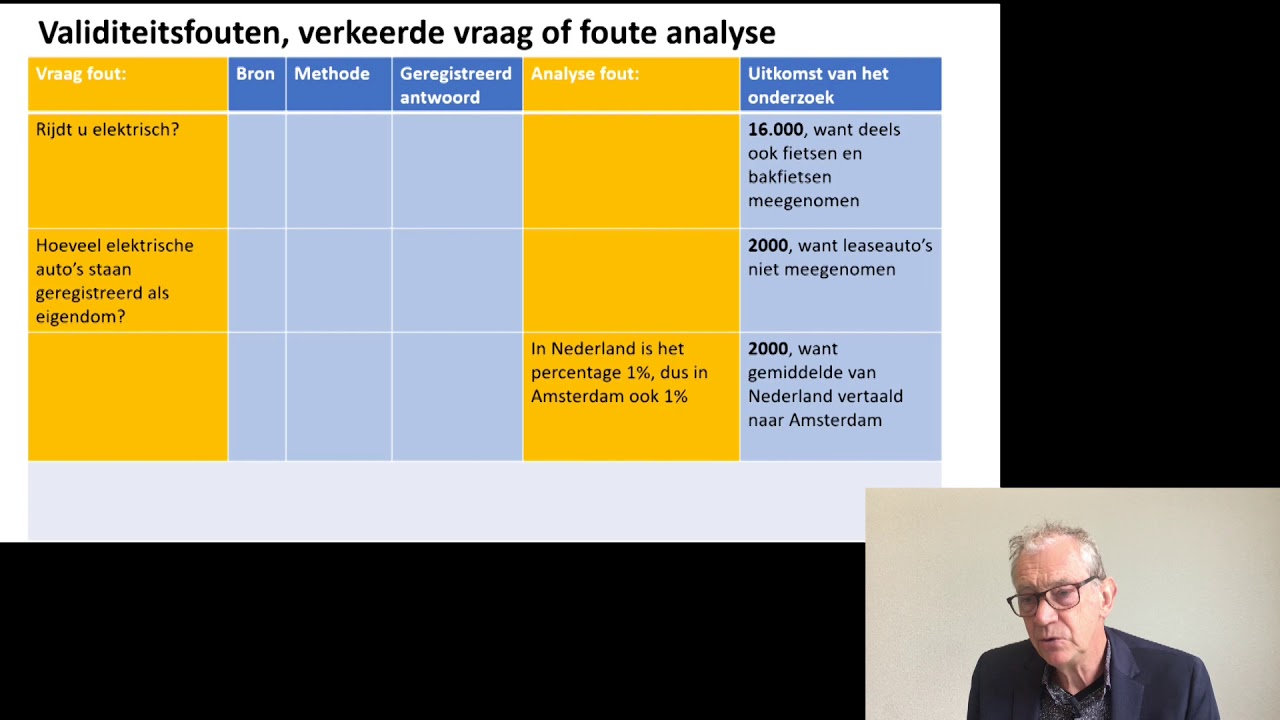 Validiteitsfouten, verkeerde vraag of foute analyse

| Vraag fout: | Bron | Methode | Geregistreerd antwoord | Analyse fout: | Uitkomst van het onderzoek |
|---|---|---|---|---|---|
| Rijdt u elektrisch? | | | | | **16.000**, want deels ook fietsen en bakfietsen meegenomen |
| Hoeveel elektrische auto's staan geregistreerd als eigendom? | | | | | **2000**, want leaseauto's niet meegenomen |
| | | | | In Nederland is het percentage 1%, dus in Amsterdam ook 1% | **2000**, want gemiddelde van Nederland vertaald naar Amsterdam |